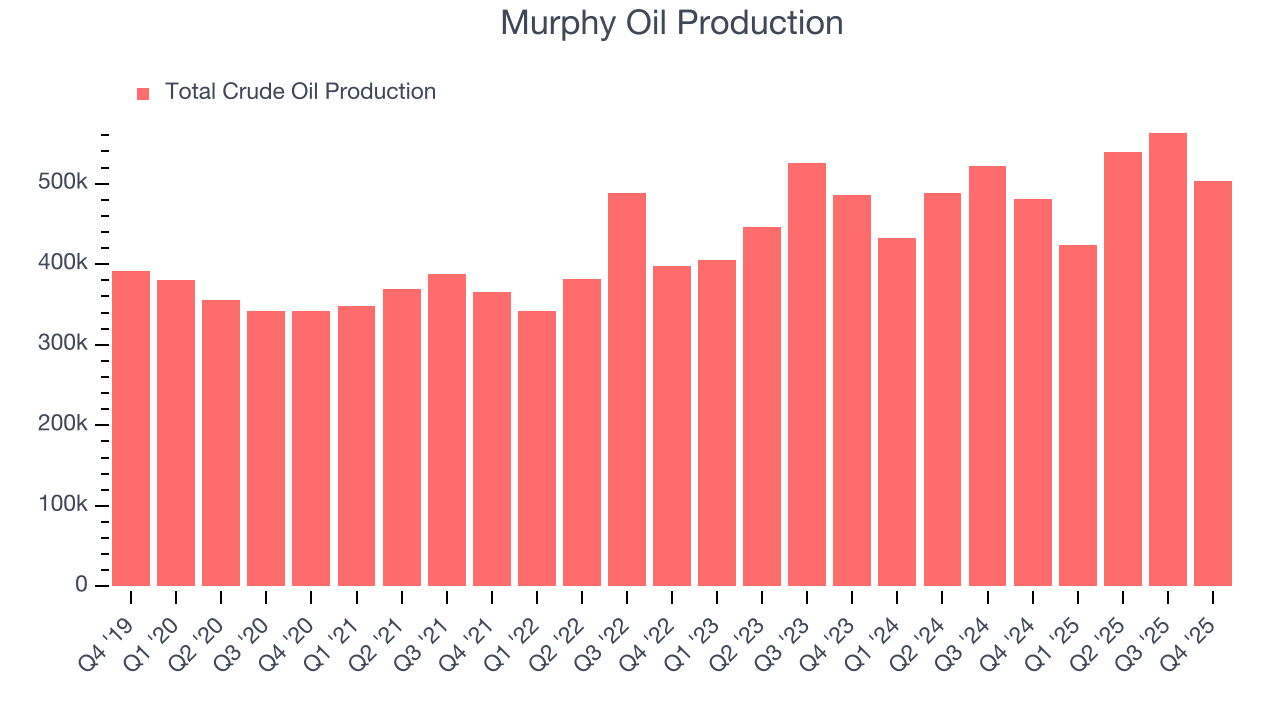 Murphy Oil Production

Total Crude Oil Production

500k
400k
300k
200k
100k
0

Q4 '19
Q1 '20
Q2 '20
Q3 '20
Q4 '20
Q1 '21
Q2 '21
Q3 '21
Q4 '21
Q1 '22
Q2 '22
Q3 '22
Q4 '22
Q1 '23
Q2 '23
Q3 '23
Q4 '23
Q1 '24
Q2 '24
Q3 '24
Q4 '24
Q1 '25
Q2 '25
Q3 '25
Q4 '25